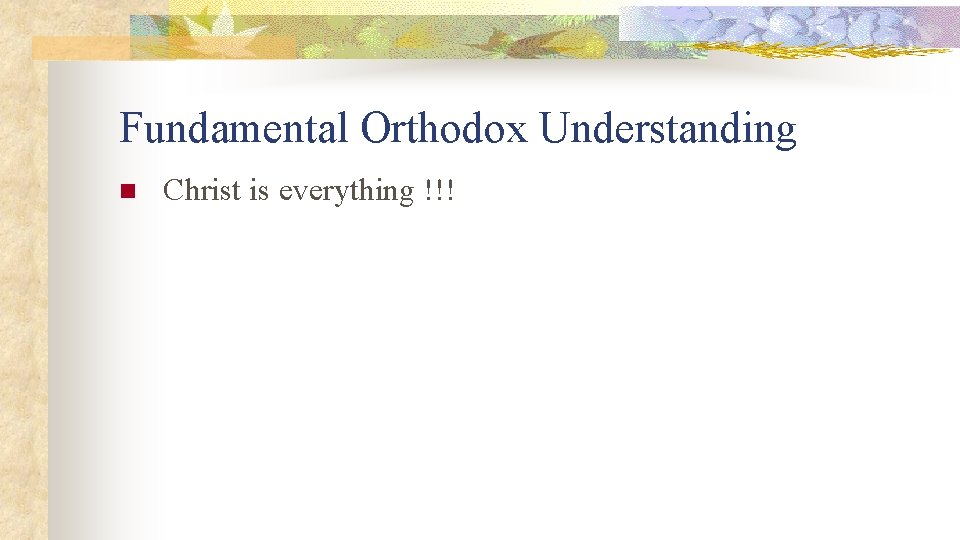 Fundamental Orthodox Understanding

• Christ is everything !!!